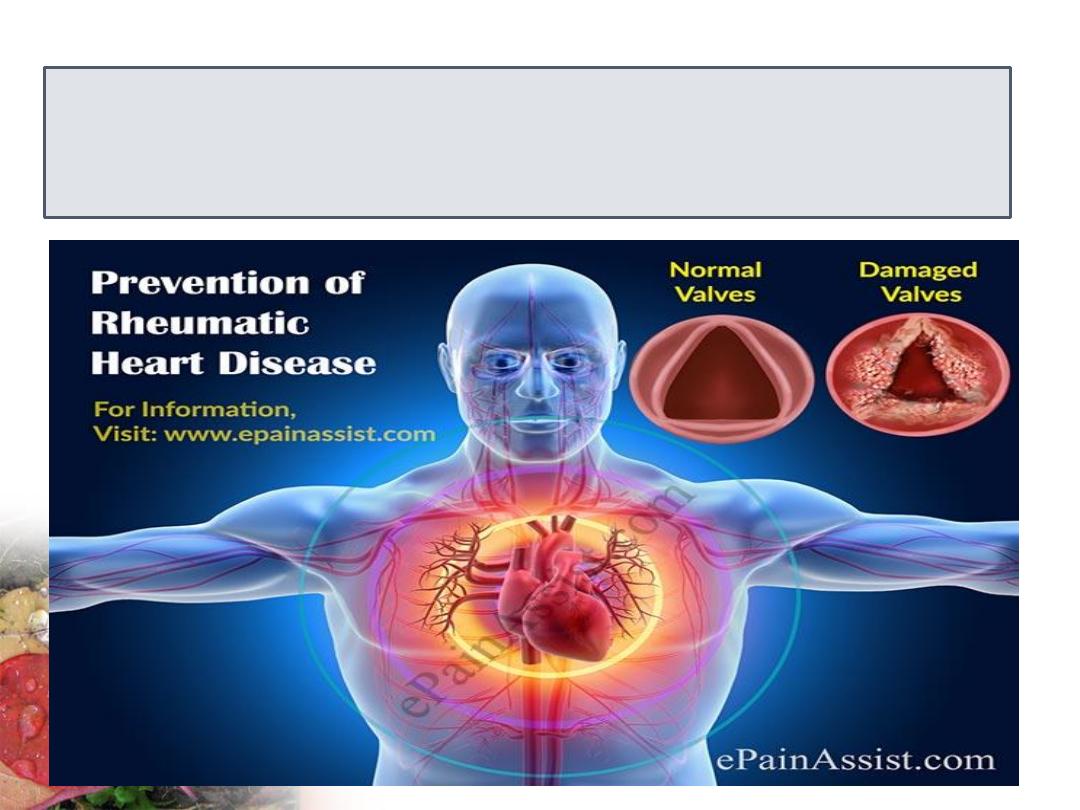 Prevention of Rheumatic Heart Disease

For Information, Visit: www.epainassist.com

Normal Valves

Damaged Valves

ePainAssist.com

ePainAssist.com